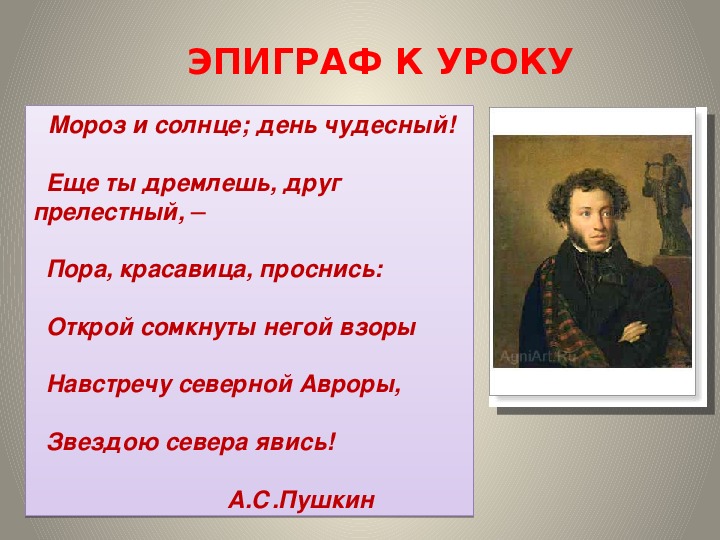 ЭПИГРАФ К УРОКУ

Мороз и солнце; день чудесный!

Еще ты дремлешь, друг прелестный, –

Пора, красавица, проснись:

Открой сомкнуты негой взоры

Навстречу северной Авроры,

Звездою севера явись!

А.С.Пушкин

AgniArt.Ru